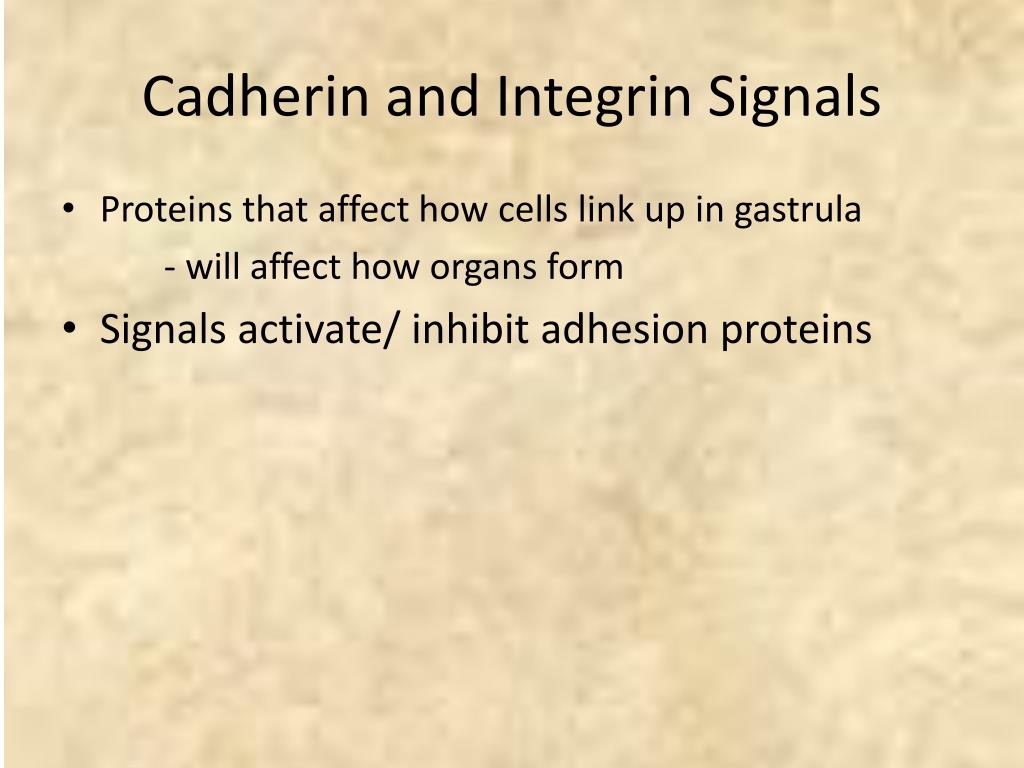 Cadherin and Integrin Signals

• Proteins that affect how cells link up in gastrula
- will affect how organs form

• Signals activate/ inhibit adhesion proteins